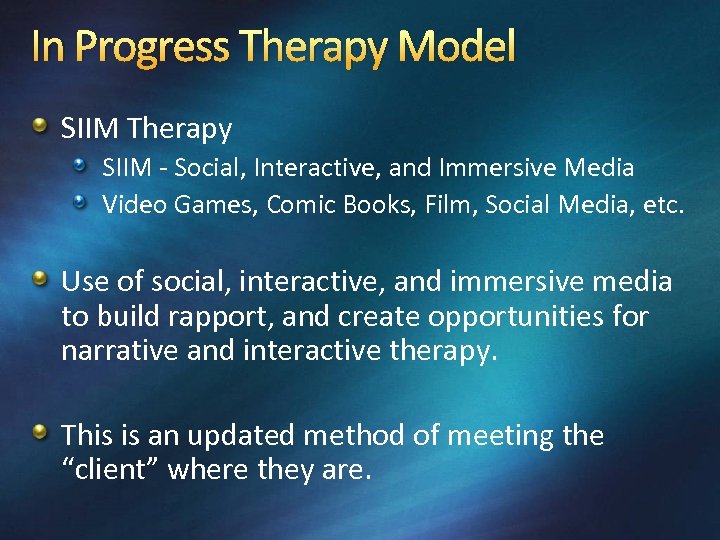 In Progress Therapy Model

SIIM Therapy

SIIM - Social, Interactive, and Immersive Media

Video Games, Comic Books, Film, Social Media, etc.

Use of social, interactive, and immersive media to build rapport, and create opportunities for narrative and interactive therapy.

This is an updated method of meeting the “client” where they are.